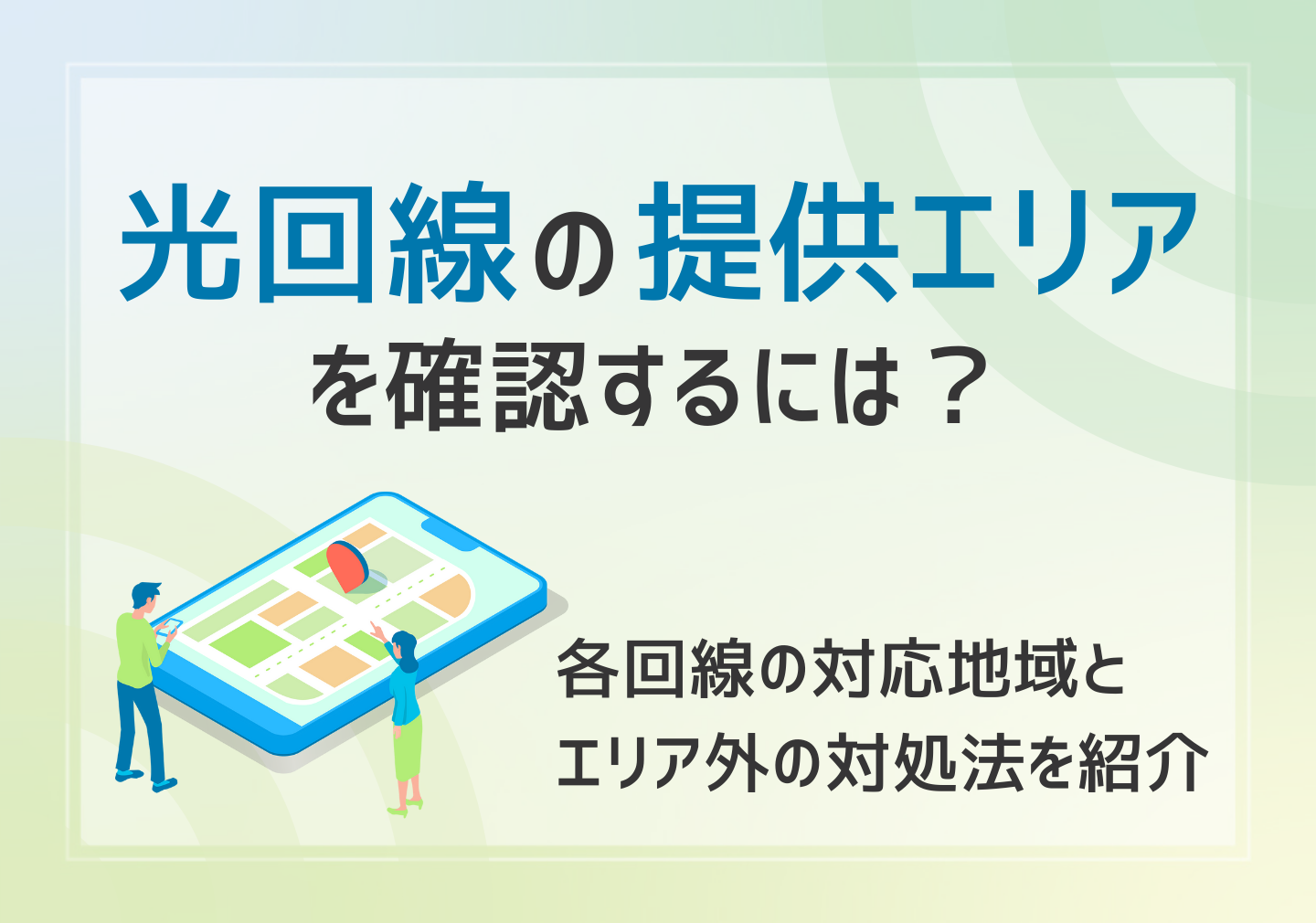 光回線の提供エリア
を確認するには？

各回線の対応地域と
エリア外の対処法を紹介